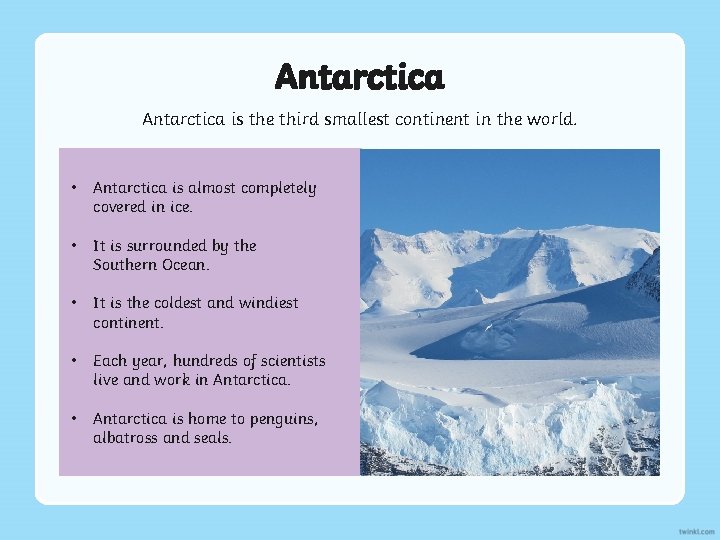 Antarctica

Antarctica is the third smallest continent in the world.

• Antarctica is almost completely covered in ice.

• It is surrounded by the Southern Ocean.

• It is the coldest and windiest continent.

• Each year, hundreds of scientists live and work in Antarctica.

• Antarctica is home to penguins, albatross and seals.

twinkl.com